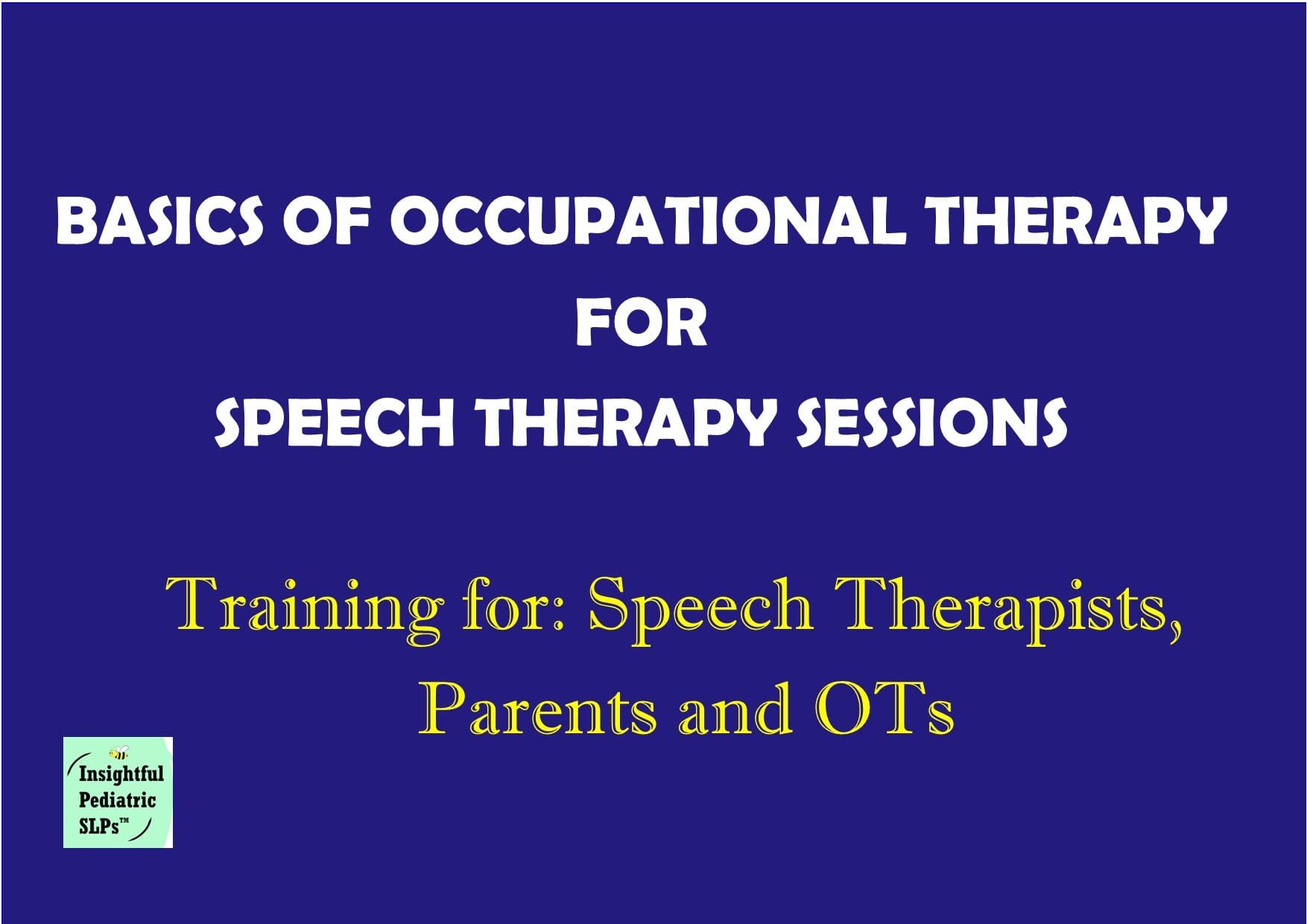 BASICS OF OCCUPATIONAL THERAPY
FOR
SPEECH THERAPY SESSIONS

Training for: Speech Therapists, Parents and OTs

Insightful Pediatric SLPs™